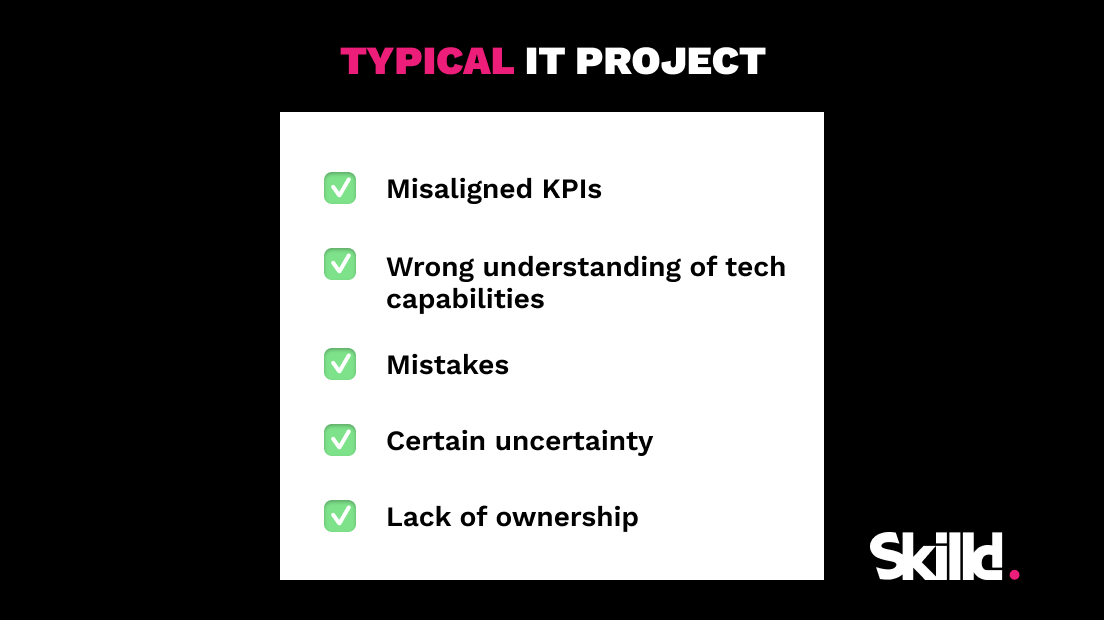 TYPICAL IT PROJECT

✅ Misaligned KPIs

✅ Wrong understanding of tech capabilities

✅ Mistakes

✅ Certain uncertainty

✅ Lack of ownership

Skilld.